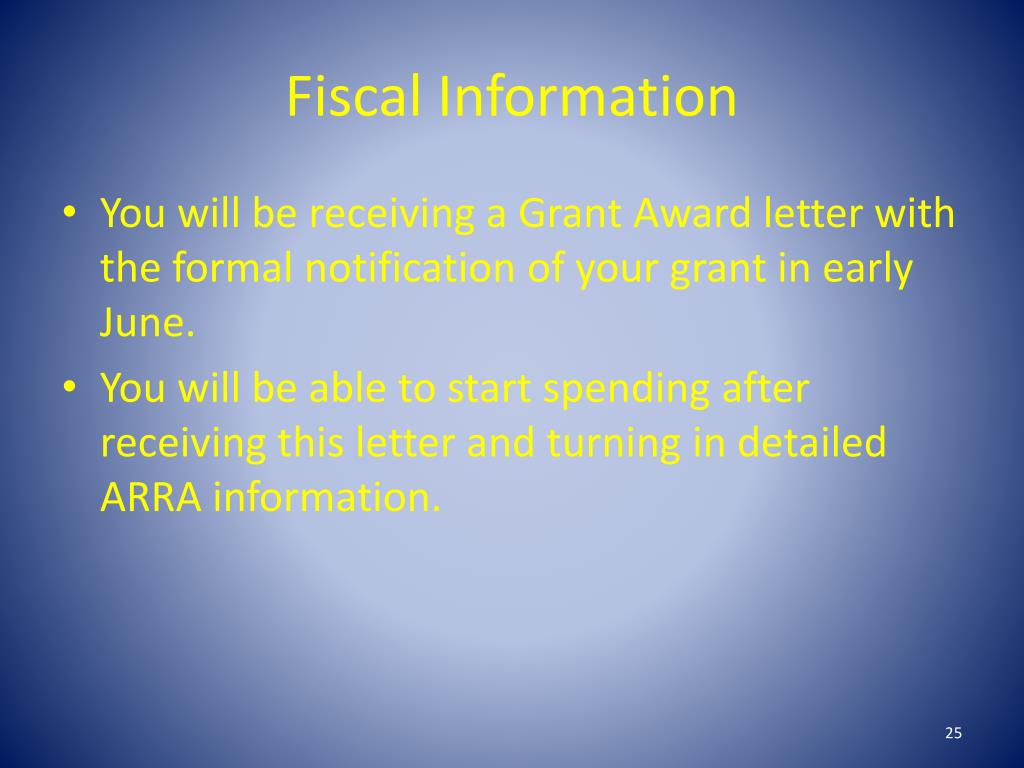 Fiscal Information

• You will be receiving a Grant Award letter with the formal notification of your grant in early June.
• You will be able to start spending after receiving this letter and turning in detailed ARRA information.

25